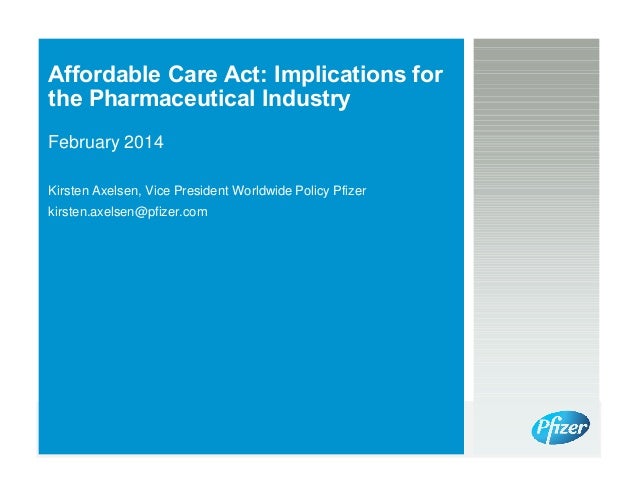 Affordable Care Act: Implications for the Pharmaceutical Industry

February 2014

Kirsten Axelsen, Vice President Worldwide Policy Pfizer
kirsten.axelsen@pfizer.com

Pfizer